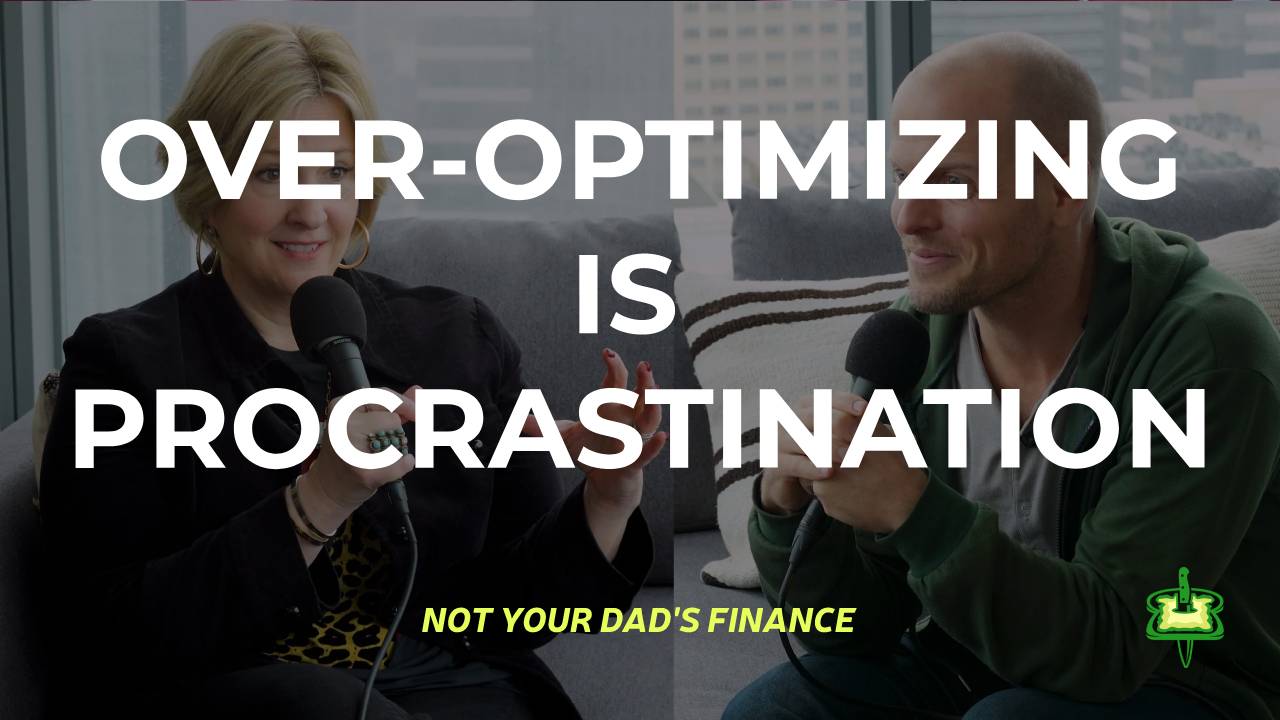 OVER-OPTIMIZING IS PROCRASTINATION

NOT YOUR DAD'S FINANCE